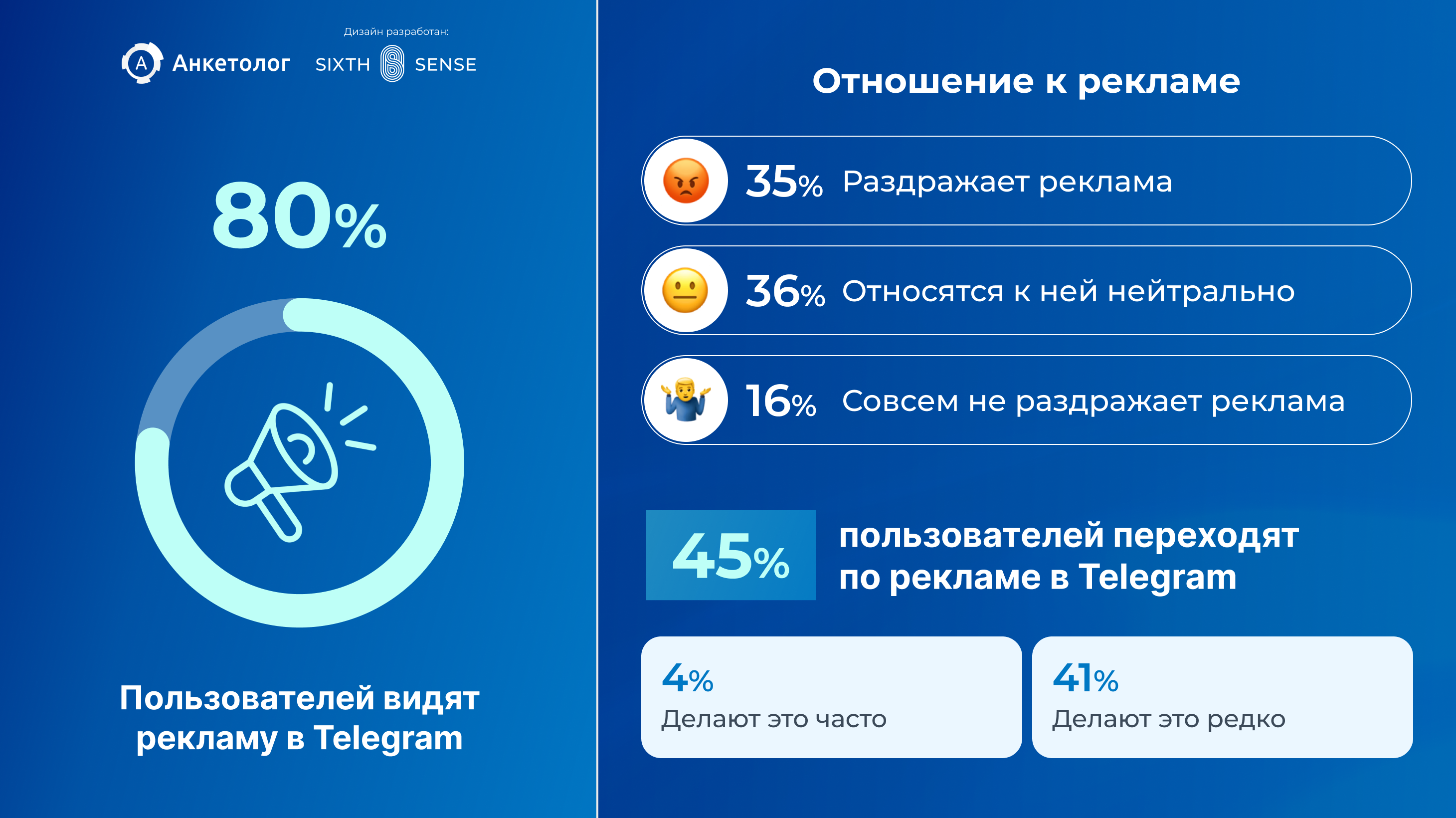 Анкетолог

Дизайн разработан:

SIXTH SENSE

80%

Пользователей видят рекламу в Telegram

Отношение к рекламе

35% Раздражает реклама

36% Относятся к ней нейтрально

16% Совсем не раздражает реклама

45% пользователей переходят по рекламе в Telegram

4% Делают это часто

41% Делают это редко